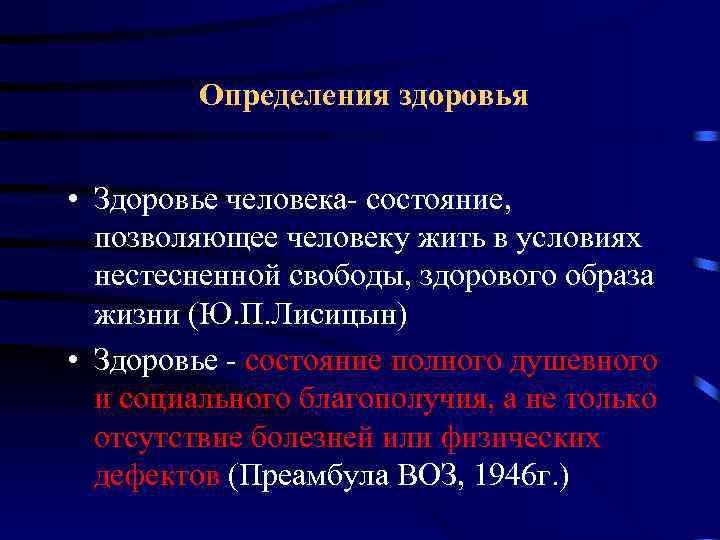 Определения здоровья

• Здоровье человека- состояние, позволяющее человеку жить в условиях нестесненной свободы, здорового образа жизни (Ю.П.Лисицын)

• Здоровье - состояние полного душевного и социального благополучия, а не только отсутствие болезней или физических дефектов (Преамбула ВОЗ, 1946г.)